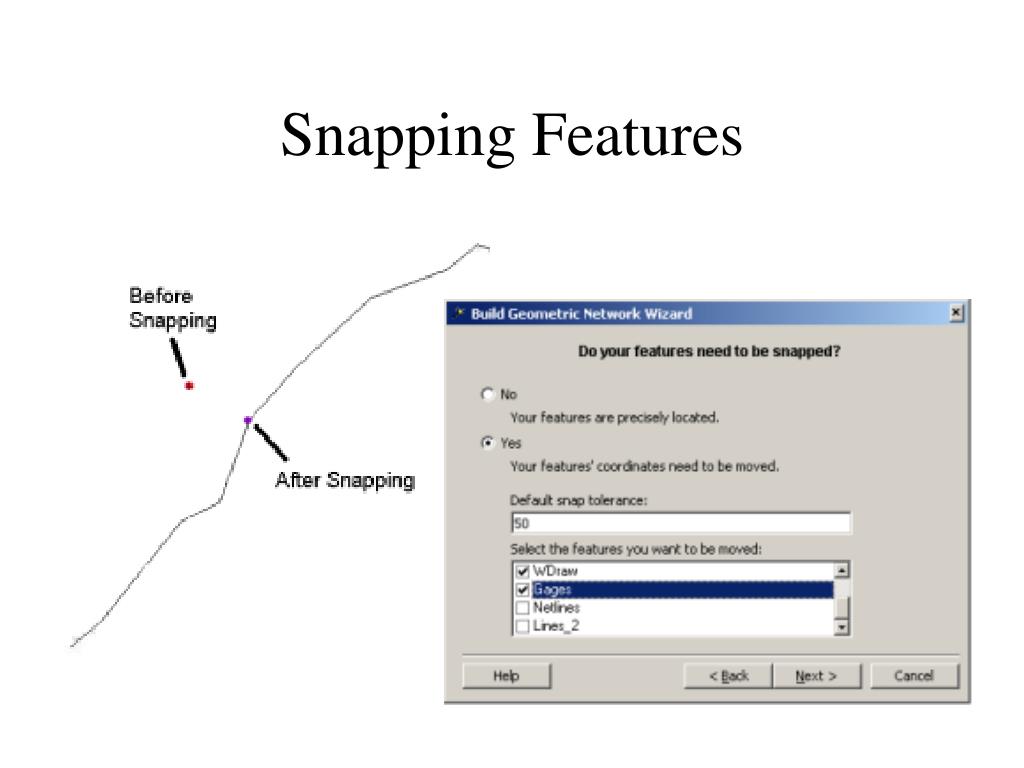 Snapping Features

Before Snapping

After Snapping

Build Geometric Network Wizard

Do your features need to be snapped?

No

Your features are precisely located.

Yes

Your features' coordinates need to be moved.

Default snap tolerance:

50

Select the features you want to be moved:

WDraw
Gages
Netlines
Lines_2

Help

< Back

Next >

Cancel